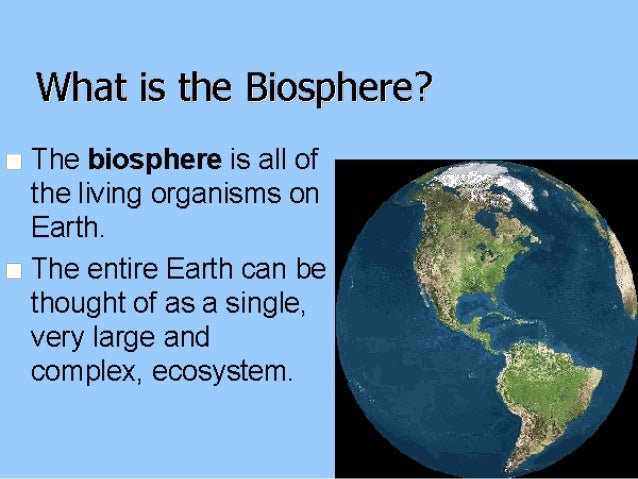 What is the Biosphere?

The biosphere is all of the living organisms on Earth.

The entire Earth can be thought of as a single, very large and complex, ecosystem.